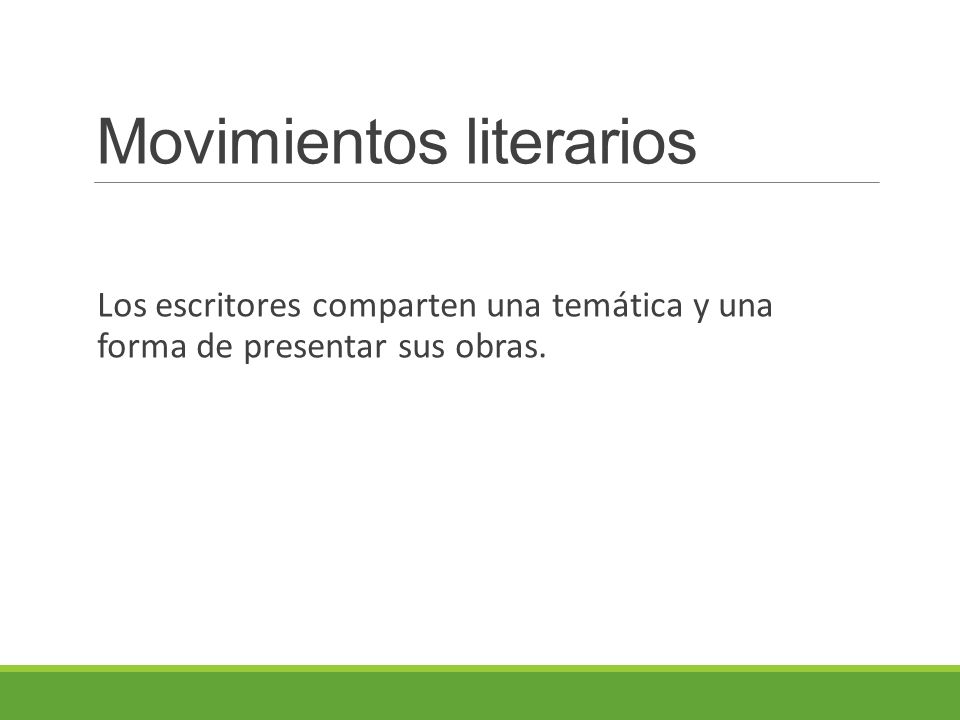 Movimientos literarios

Los escritores comparten una temática y una forma de presentar sus obras.